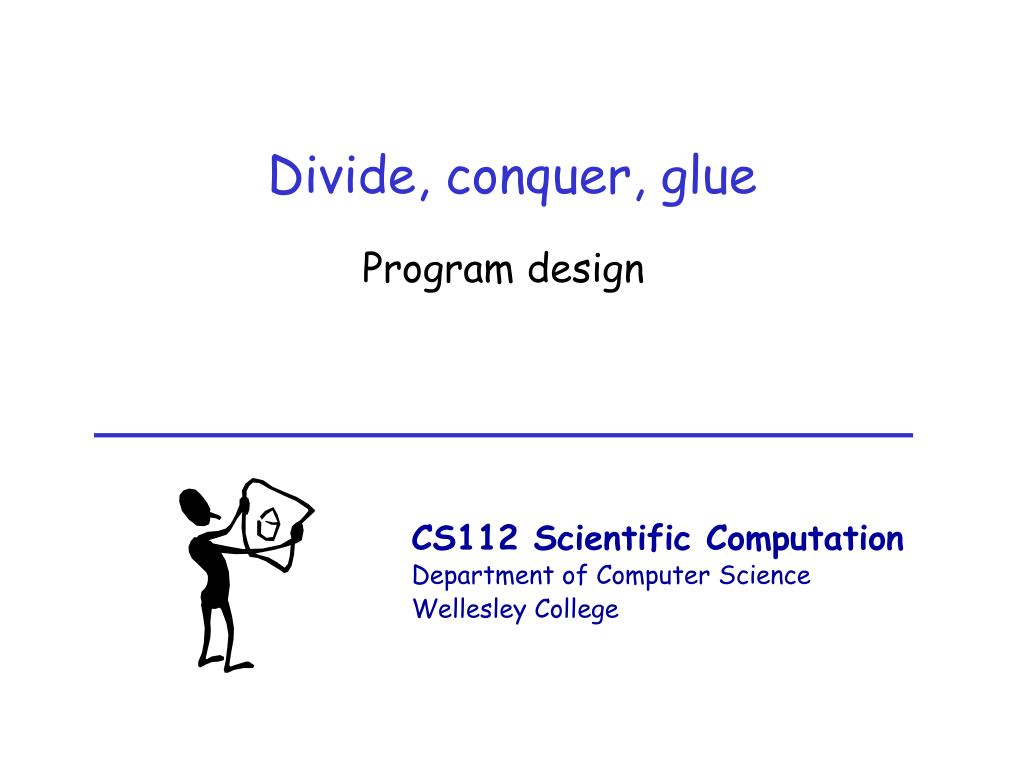 Divide, conquer, glue

Program design

CS112 Scientific Computation
Department of Computer Science
Wellesley College